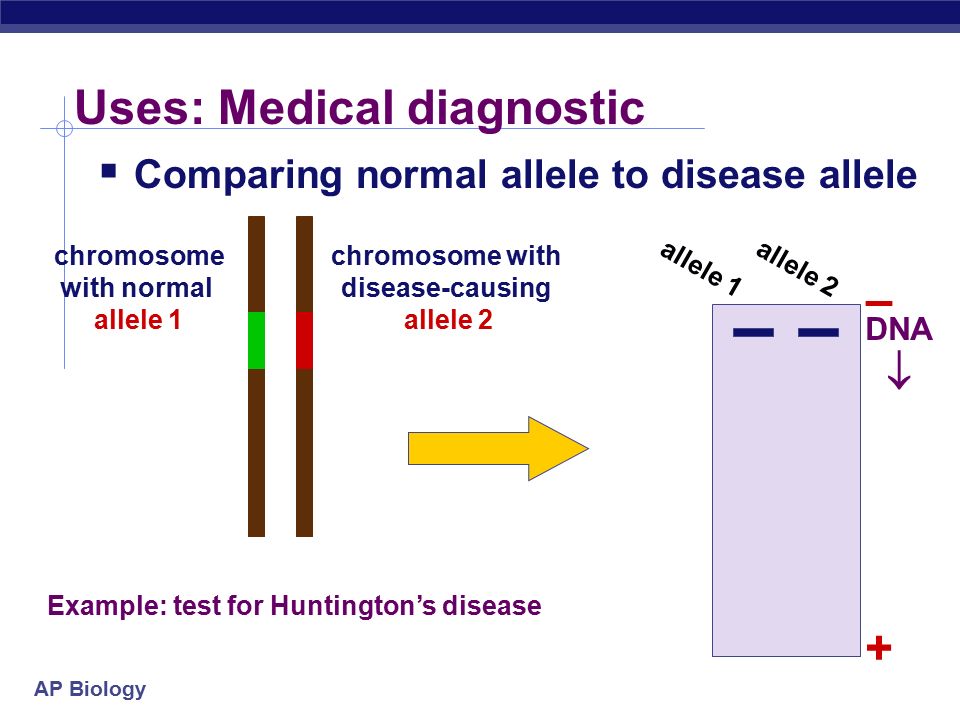 Uses: Medical diagnostic

▪ Comparing normal allele to disease allele

chromosome with normal allele 1

chromosome with disease-causing allele 2

allele 1

allele 2

–

DNA

↓

+

Example: test for Huntington's disease

AP Biology